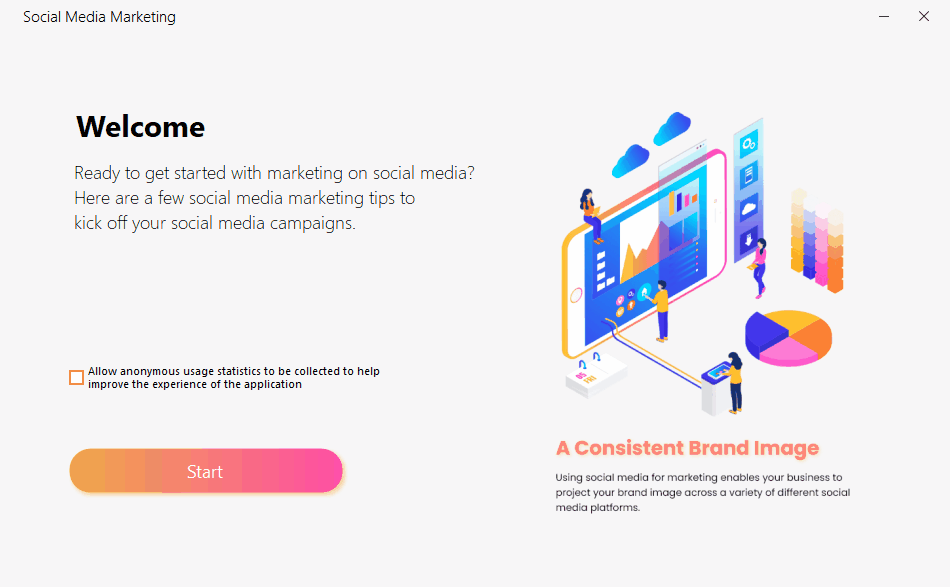 Social Media Marketing

Welcome

Ready to get started with marketing on social media? Here are a few social media marketing tips to kick off your social media campaigns.

Allow anonymous usage statistics to be collected to help improve the experience of the application

Start

A Consistent Brand Image

Using social media for marketing enables your business to project your brand image across a variety of different social media platforms.